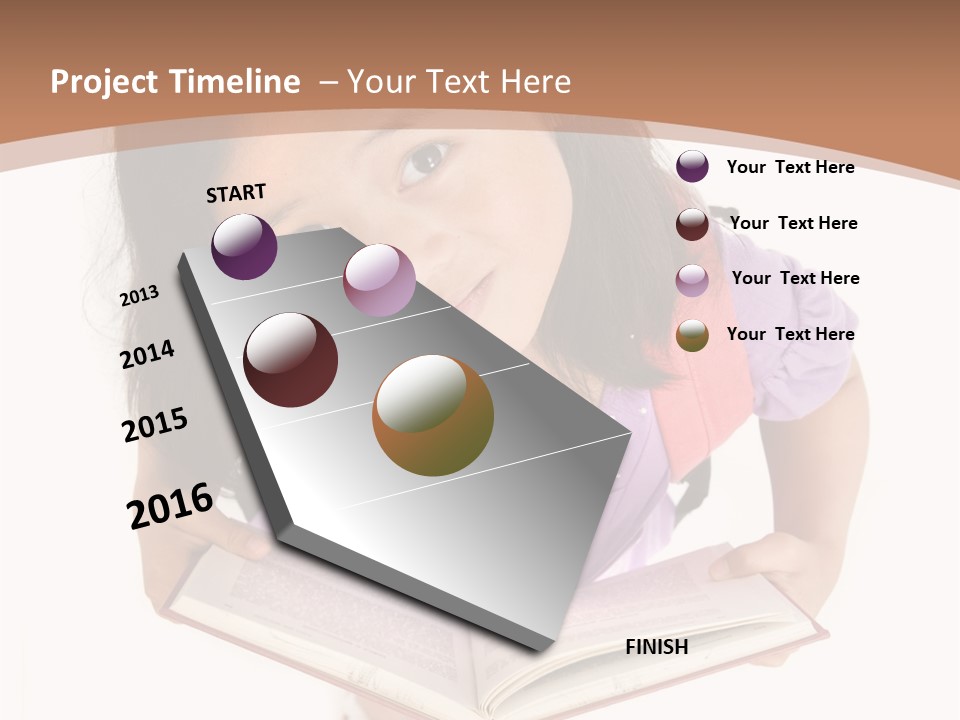 Project Timeline – Your Text Here

START

2013

2014

2015

2016

FINISH

Your Text Here

Your Text Here

Your Text Here

Your Text Here